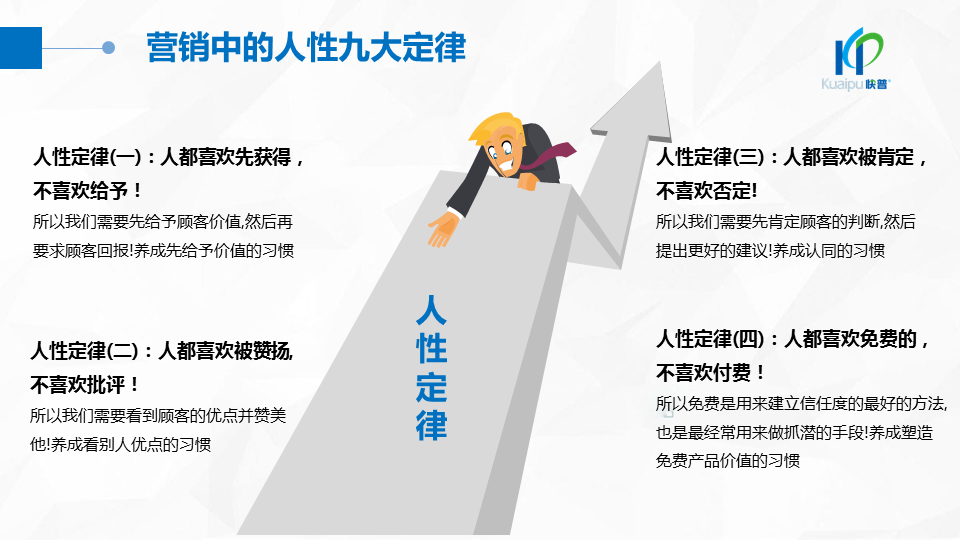 营销中的人性九大定律

Kuaipu 快普

人性定律(一)：人都喜欢先获得，不喜欢给予！
所以我们需要先给予顾客价值,然后再要求顾客回报!养成先给予价值的习惯

人性定律(二)：人都喜欢被赞扬,不喜欢批评！
所以我们需要看到顾客的优点并赞美他!养成看别人优点的习惯

人性定律

人性定律(三)：人都喜欢被肯定，不喜欢否定!
所以我们需要先肯定顾客的判断,然后提出更好的建议!养成认同的习惯

人性定律(四)：人都喜欢免费的，不喜欢付费！
所以免费是用来建立信任度的最好的方法,也是最经常用来做抓潜的手段!养成塑造免费产品价值的习惯